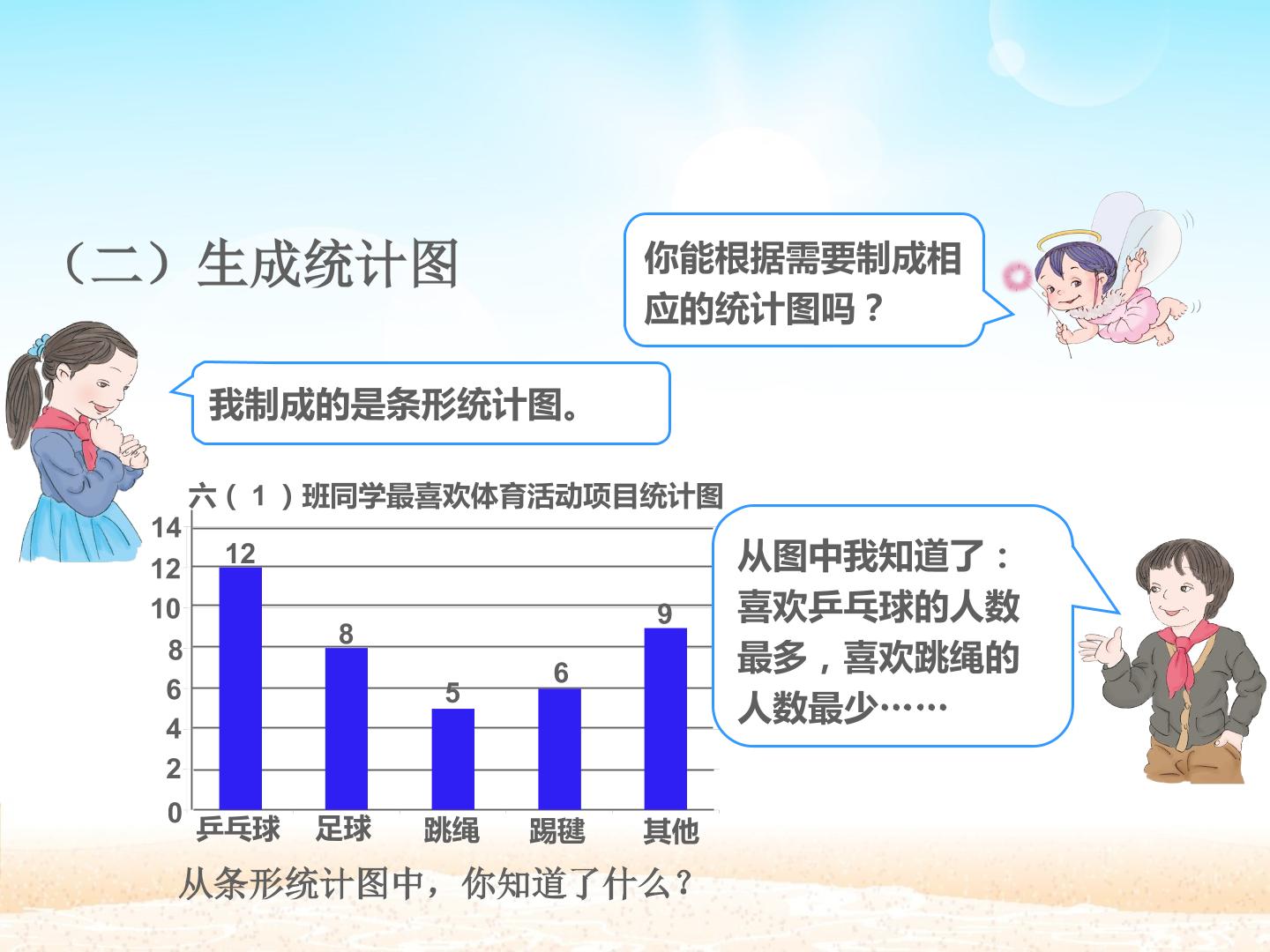 （二）生成统计图

你能根据需要制成相应的统计图吗？

我制成的是条形统计图。

六（1）班同学最喜欢体育活动项目统计图

14
12
10
8
6
4
2
0

12
8
5
6
9

乒乓球 足球 跳绳 踢毽 其他

从图中我知道了：喜欢乒乓球的人数最多，喜欢跳绳的人数最少……

从条形统计图中，你知道了什么？